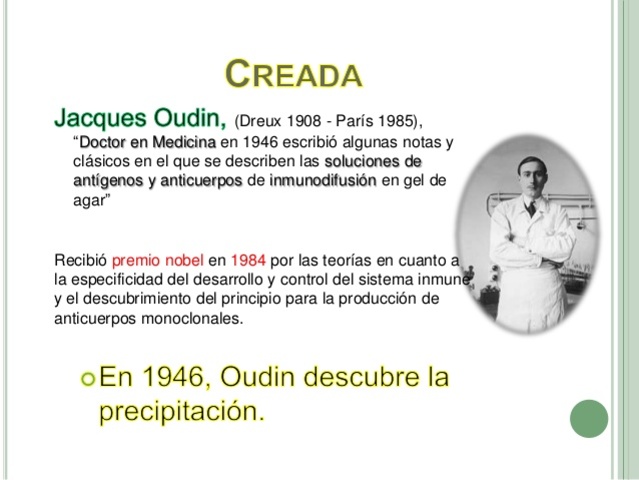 CREADA

Jacques Oudin, (Dreux 1908 - París 1985), “Doctor en Medicina en 1946 escribió algunas notas y clásicos en el que se describen las soluciones de antígenos y anticuerpos de inmunodifusión en gel de agar”

Recibió premio nobel en 1984 por las teorías en cuanto a la especificidad del desarrollo y control del sistema inmune y el descubrimiento del principio para la producción de anticuerpos monoclonales.

En 1946, Oudin descubre la precipitación.